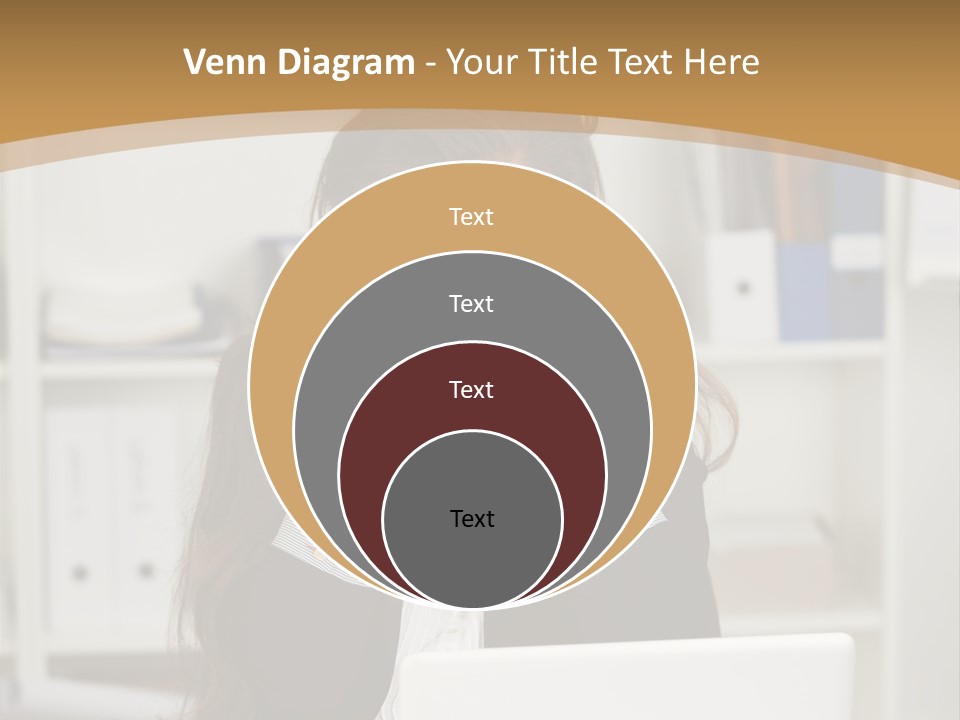 Venn Diagram - Your Title Text Here

Text

Text

Text

Text